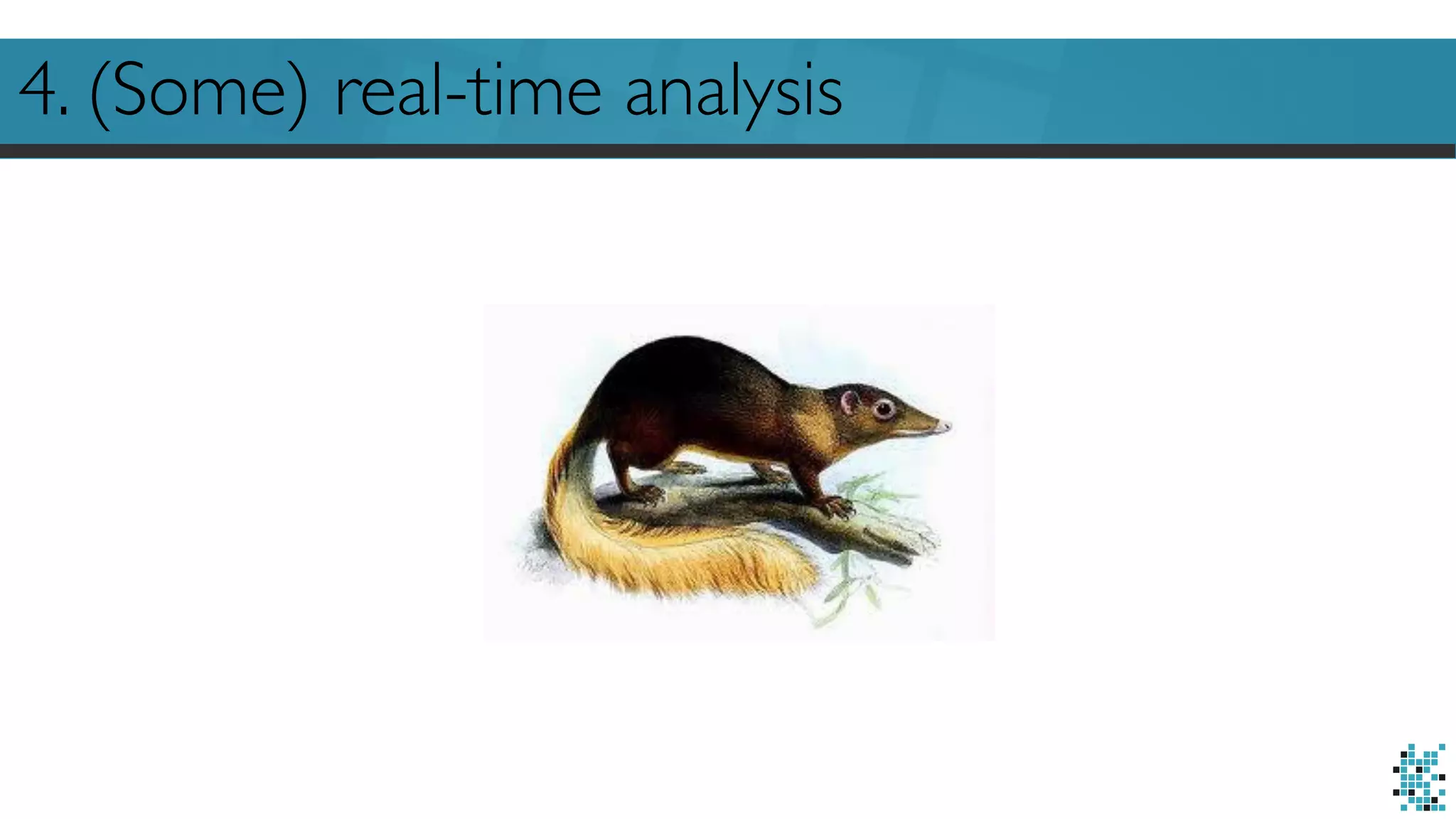 4. (Some) real-time analysis